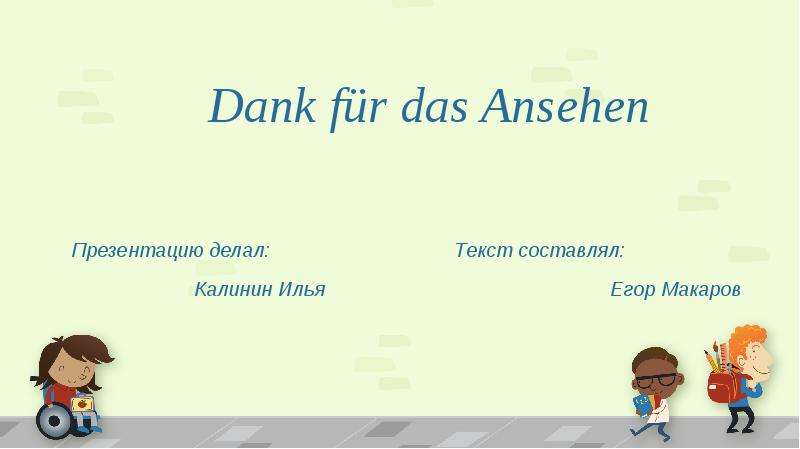 Dank für das Ansehen

Презентацию делал:

Калинин Илья

Текст составлял:

Егор Макаров